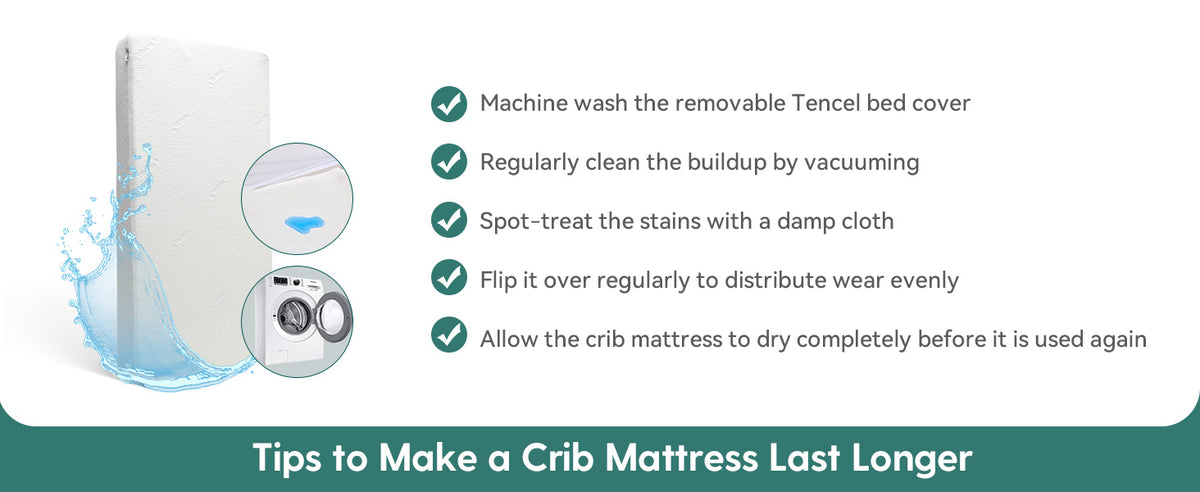 Machine wash the removable Tencel bed cover

Regularly clean the buildup by vacuuming

Spot-treat the stains with a damp cloth

Flip it over regularly to distribute wear evenly

Allow the crib mattress to dry completely before it is used again

Tips to Make a Crib Mattress Last Longer